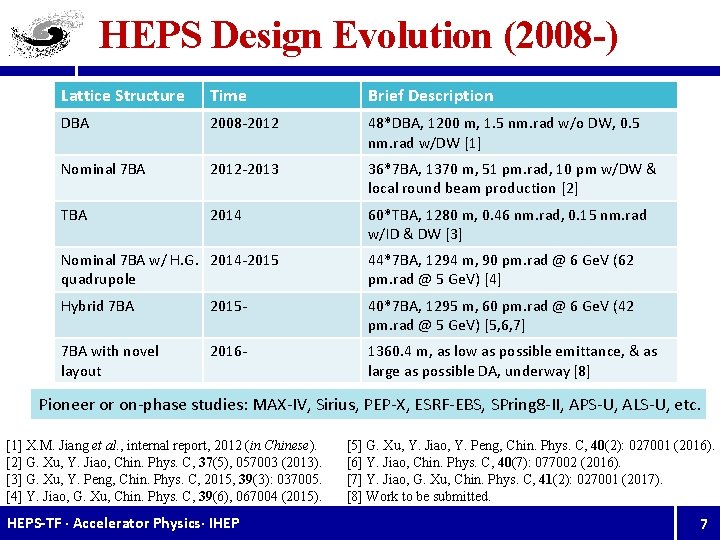 HEPS Design Evolution (2008-)

| Lattice Structure | Time | Brief Description |
|---|---|---|
| DBA | 2008-2012 | 48*DBA, 1200 m, 1.5 nm.rad w/o DW, 0.5 nm.rad w/DW [1] |
| Nominal 7BA | 2012-2013 | 36*7BA, 1370 m, 51 pm.rad, 10 pm w/DW & local round beam production [2] |
| TBA | 2014 | 60*TBA, 1280 m, 0.46 nm.rad, 0.15 nm.rad w/ID & DW [3] |
| Nominal 7BA w/ H.G. quadrupole | 2014-2015 | 44*7BA, 1294 m, 90 pm.rad @ 6 GeV (62 pm.rad @ 5 GeV) [4] |
| Hybrid 7BA | 2015- | 40*7BA, 1295 m, 60 pm.rad @ 6 GeV (42 pm.rad @ 5 GeV) [5,6,7] |
| 7BA with novel layout | 2016- | 1360.4 m, as low as possible emittance, & as large as possible DA, underway [8] |

Pioneer or on-phase studies: MAX-IV, Sirius, PEP-X, ESRF-EBS, SPring8-II, APS-U, ALS-U, etc.

[1] X.M. Jiang et al., internal report, 2012 (in Chinese).
[2] G. Xu, Y. Jiao, Chin. Phys. C, 37(5), 057003 (2013).
[3] G. Xu, Y. Peng, Chin. Phys. C, 2015, 39(3): 037005.
[4] Y. Jiao, G. Xu, Chin. Phys. C, 39(6), 067004 (2015).

[5] G. Xu, Y. Jiao, Y. Peng, Chin. Phys. C, 40(2): 027001 (2016).
[6] Y. Jiao, Chin. Phys. C, 40(7): 077002 (2016).
[7] Y. Jiao, G. Xu, Chin. Phys. C, 41(2): 027001 (2017).
[8] Work to be submitted.

HEPS-TF · Accelerator Physics· IHEP

7